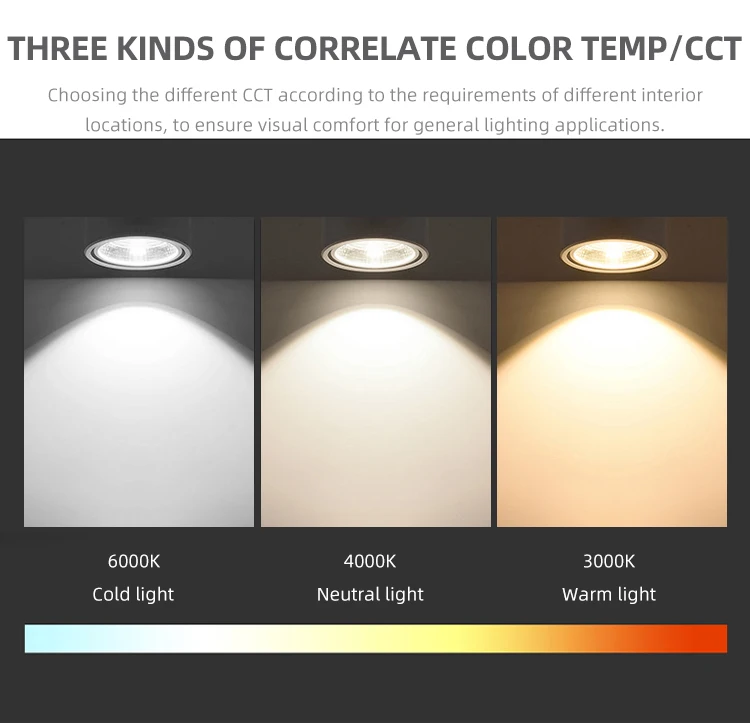 THREE KINDS OF CORRELATE COLOR TEMP/CCT

Choosing the different CCT according to the requirements of different interior locations, to ensure visual comfort for general lighting applications.

6000K
Cold light

4000K
Neutral light

3000K
Warm light